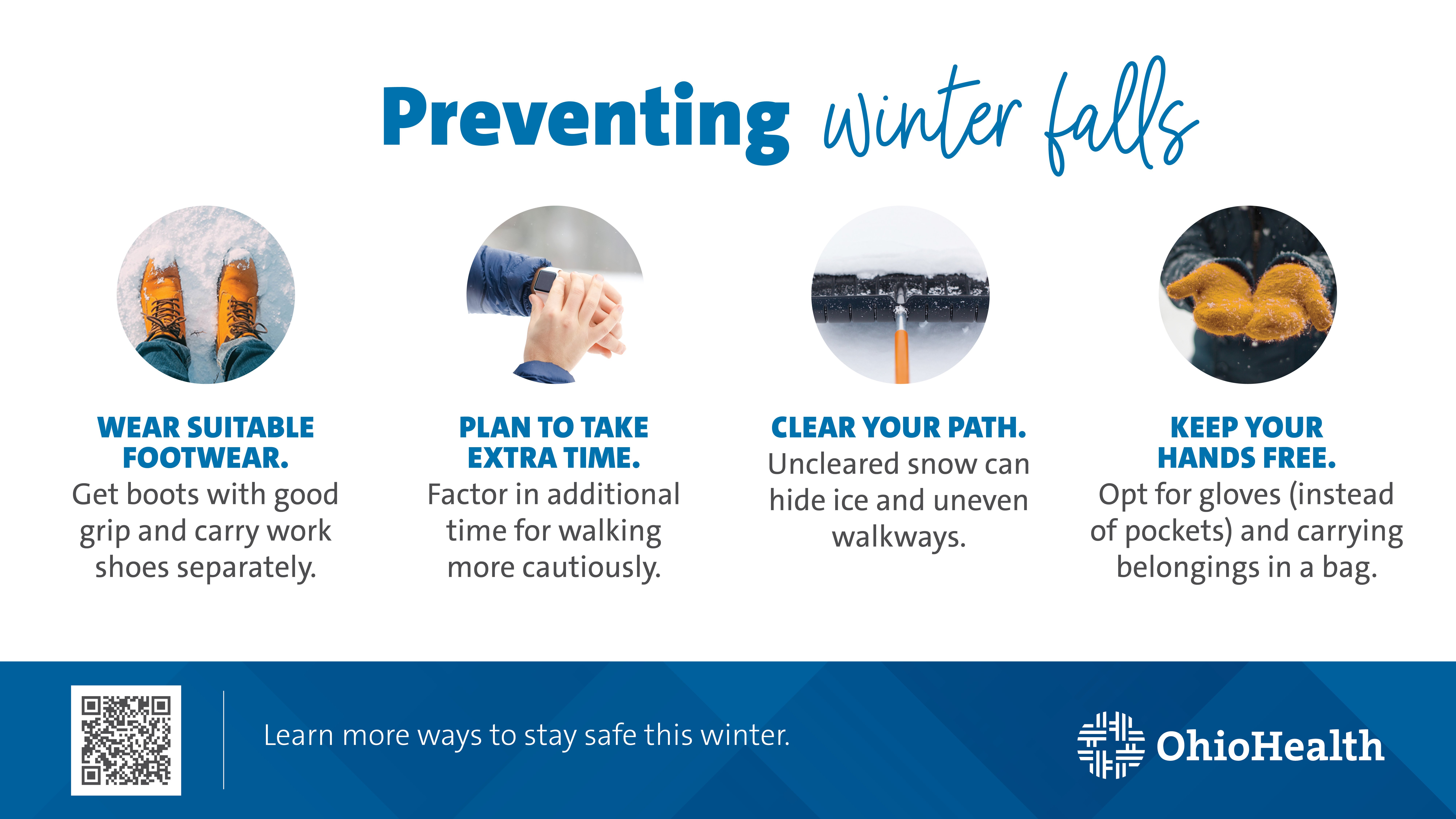 Preventing winter falls

WEAR SUITABLE FOOTWEAR.
Get boots with good grip and carry work shoes separately.

PLAN TO TAKE EXTRA TIME.
Factor in additional time for walking more cautiously.

CLEAR YOUR PATH.
Uncleared snow can hide ice and uneven walkways.

KEEP YOUR HANDS FREE.
Opt for gloves (instead of pockets) and carrying belongings in a bag.

Learn more ways to stay safe this winter.

OhioHealth